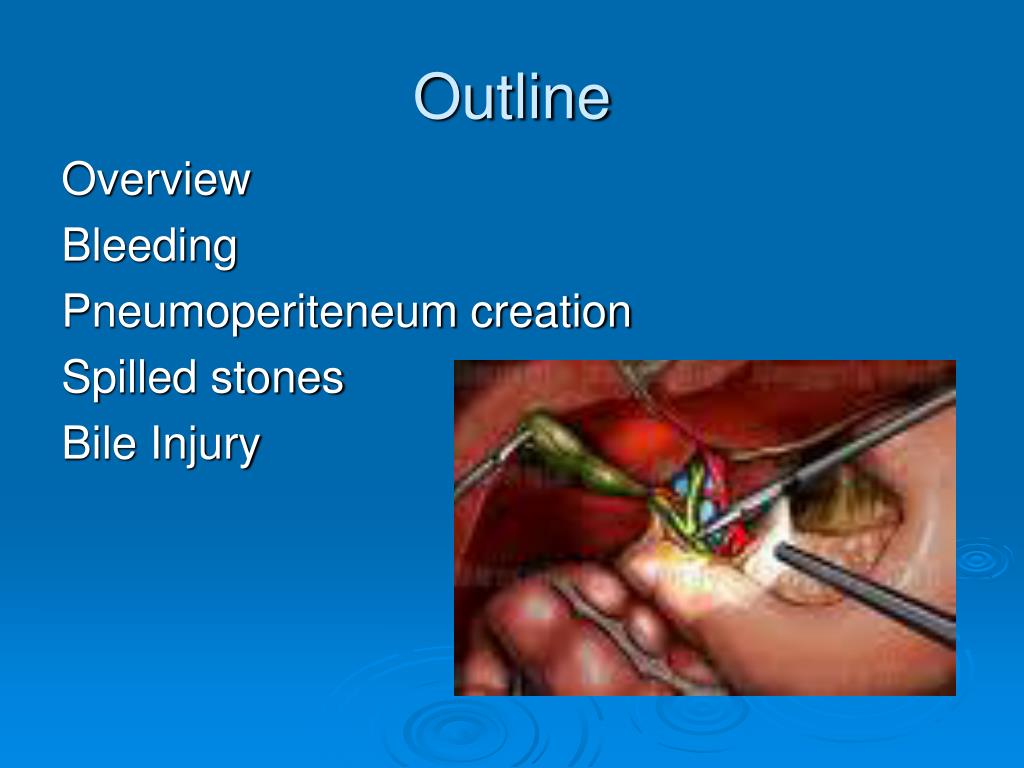 Outline

Overview
Bleeding
Pneumoperiteneum creation
Spilled stones
Bile Injury